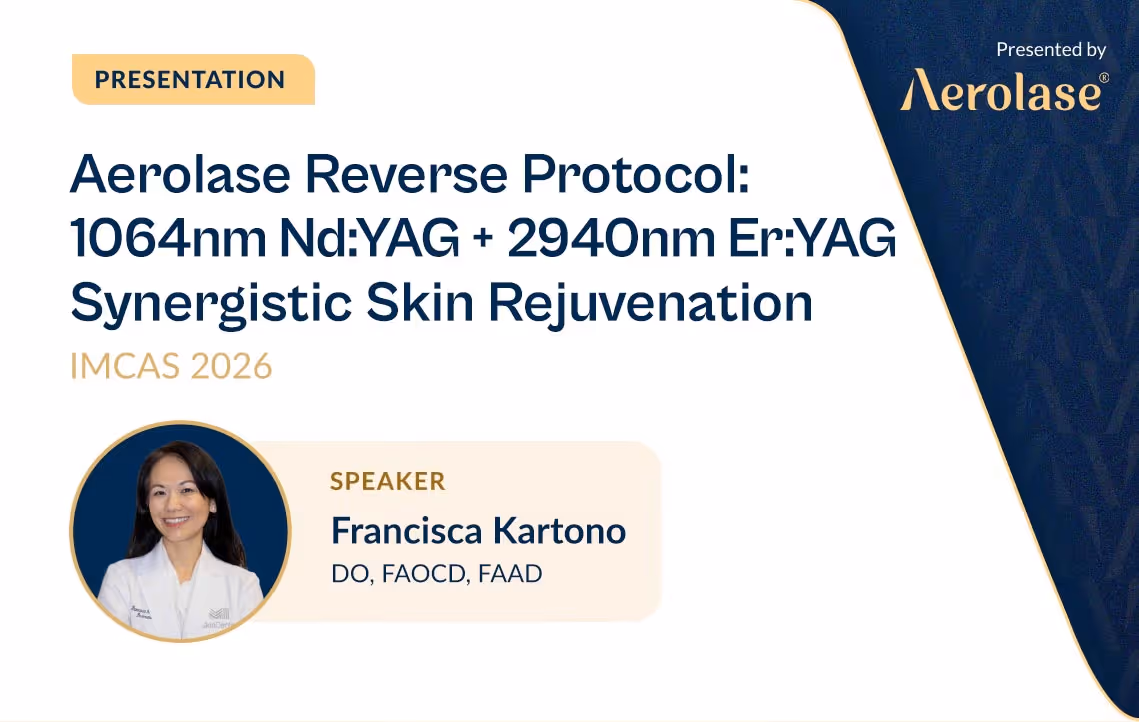 PRESENTATION

Presented by
Aerolase®

Aerolase Reverse Protocol: 1064nm Nd:YAG + 2940nm Er:YAG Synergistic Skin Rejuvenation

IMCAS 2026

SPEAKER
Francisca Kartono
DO, FAOCD, FAAD